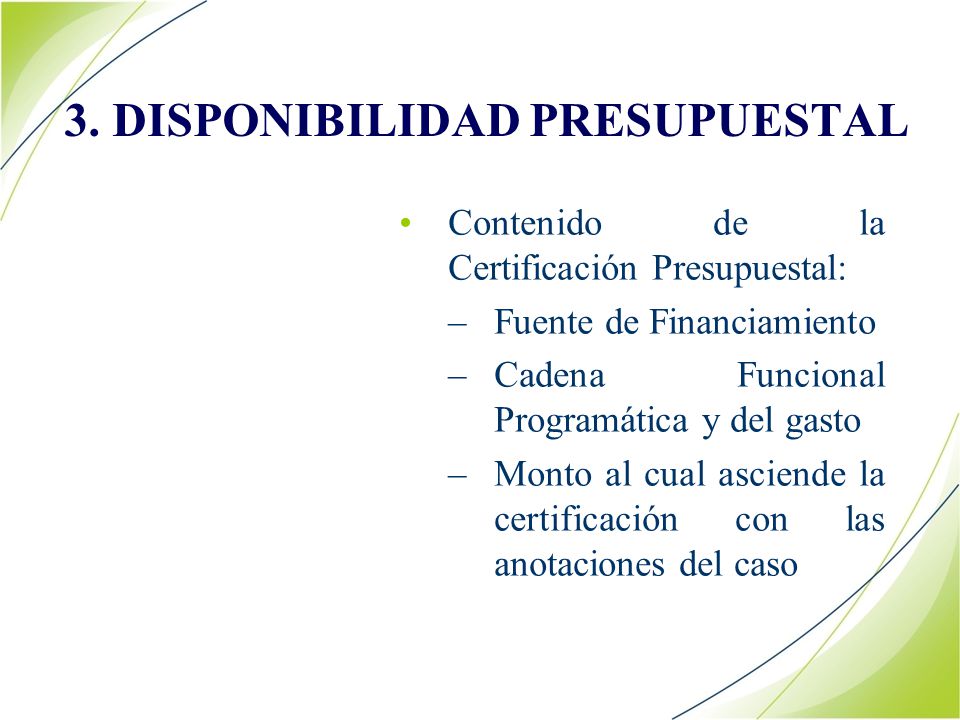 3. DISPONIBILIDAD PRESUPUESTAL

• Contenido de la Certificación Presupuestal:
– Fuente de Financiamiento
– Cadena Funcional Programática y del gasto
– Monto al cual asciende la certificación con las anotaciones del caso